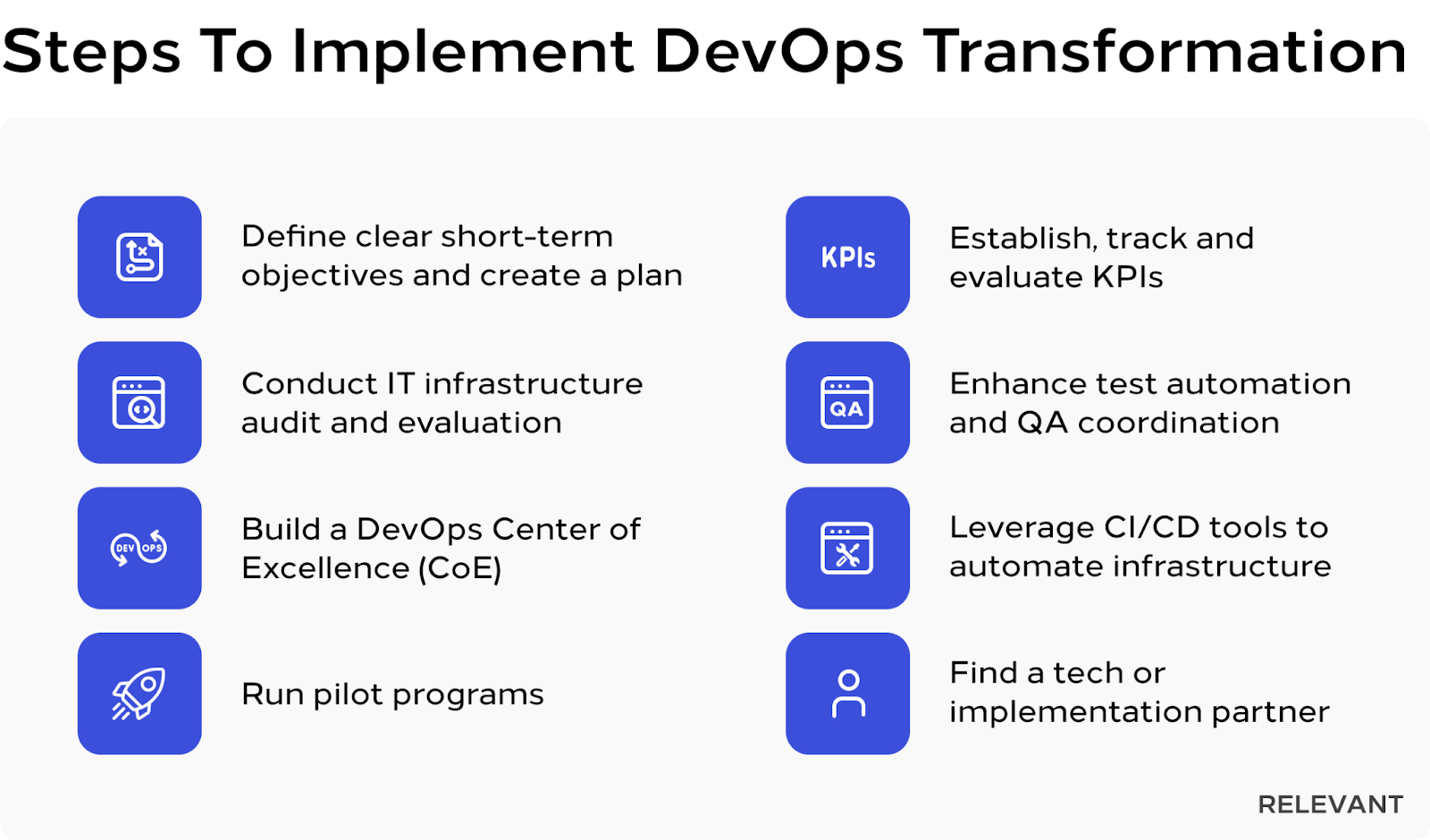 Steps To Implement DevOps Transformation

Define clear short-term objectives and create a plan

Conduct IT infrastructure audit and evaluation

DEV OPS

Build a DevOps Center of Excellence (CoE)

Run pilot programs

KPIs

Establish, track and evaluate KPIs

QA

Enhance test automation and QA coordination

Leverage CI/CD tools to automate infrastructure

Find a tech or implementation partner

RELEVANT